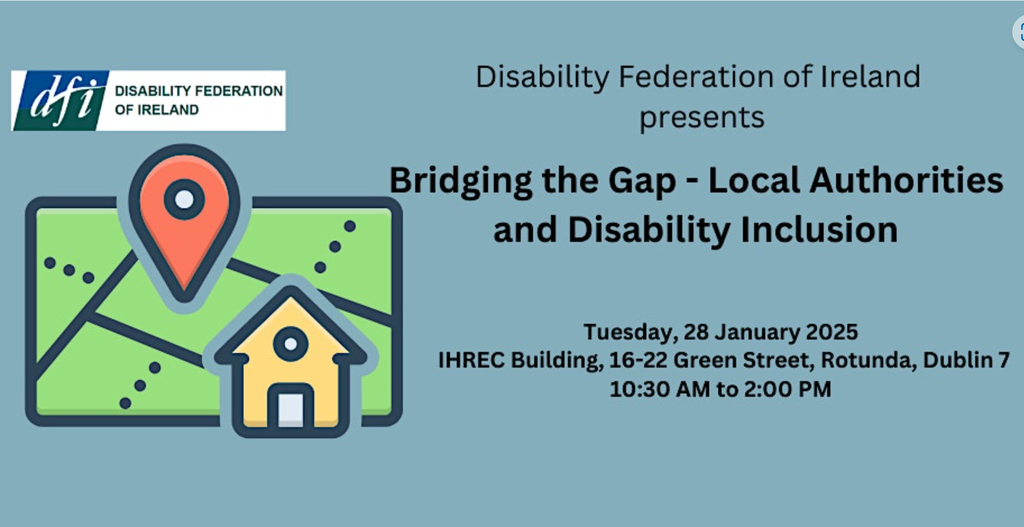 dfi DISABILITY FEDERATION OF IRELAND

Disability Federation of Ireland presents

Bridging the Gap - Local Authorities and Disability Inclusion

Tuesday, 28 January 2025
IHREC Building, 16-22 Green Street, Rotunda, Dublin 7
10:30 AM to 2:00 PM